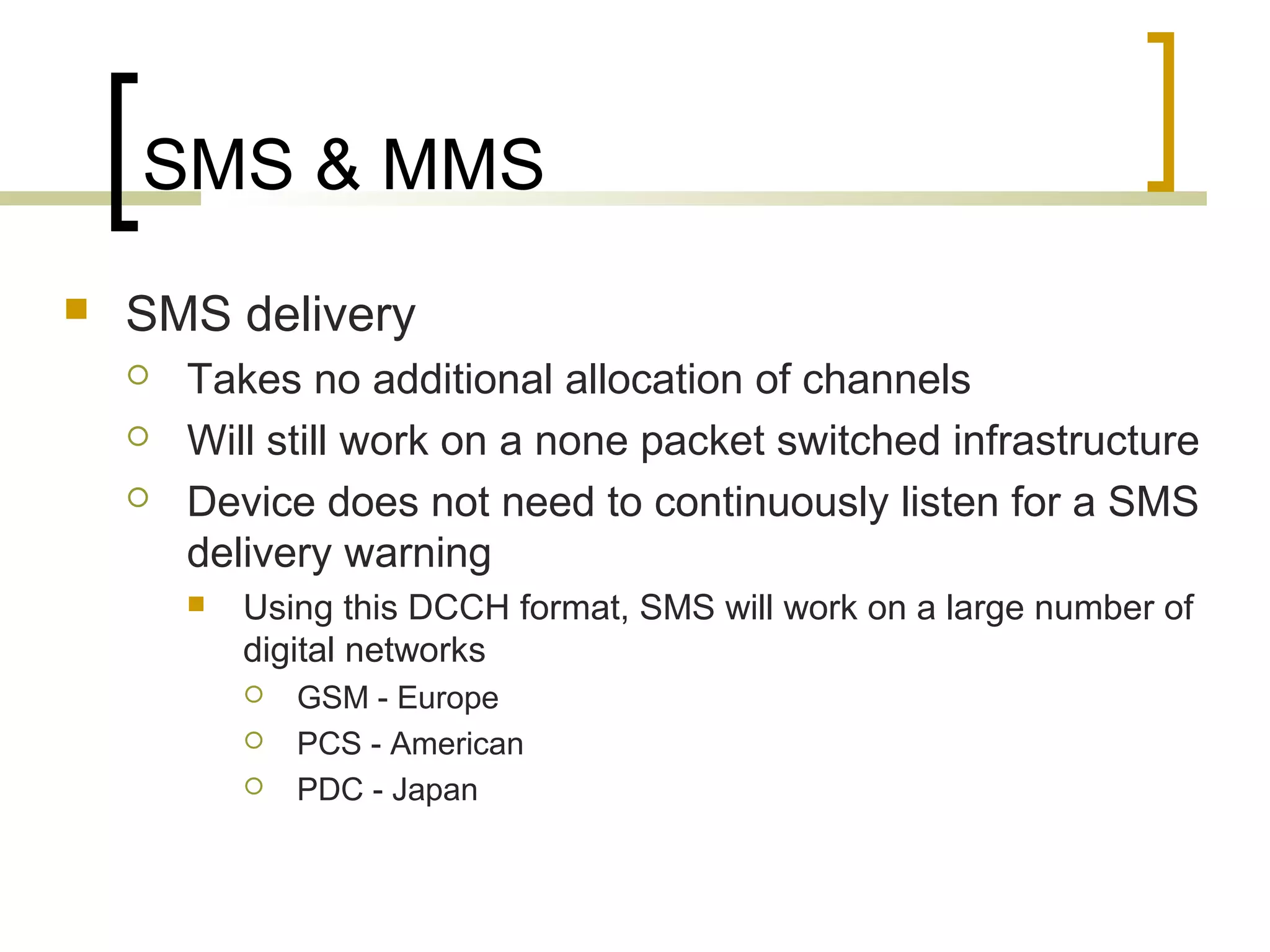 SMS & MMS

SMS delivery

Takes no additional allocation of channels

Will still work on a none packet switched infrastructure

Device does not need to continuously listen for a SMS delivery warning

Using this DCCH format, SMS will work on a large number of digital networks

GSM - Europe

PCS - American

PDC - Japan